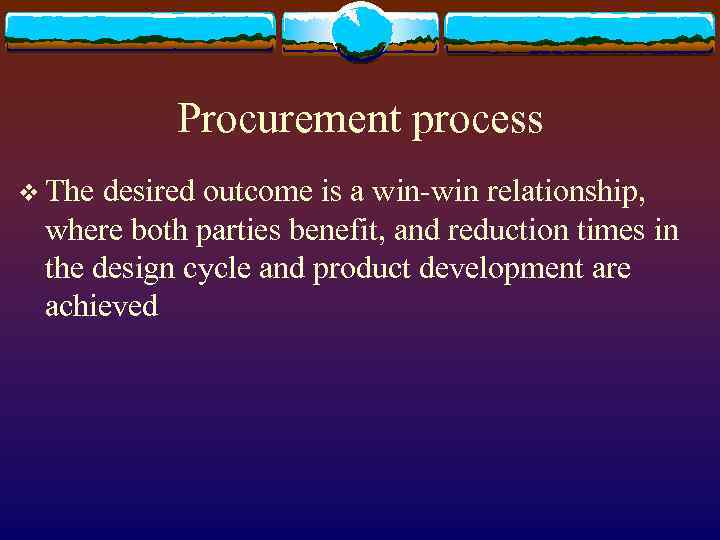 Procurement process

❖ The desired outcome is a win-win relationship, where both parties benefit, and reduction times in the design cycle and product development are achieved